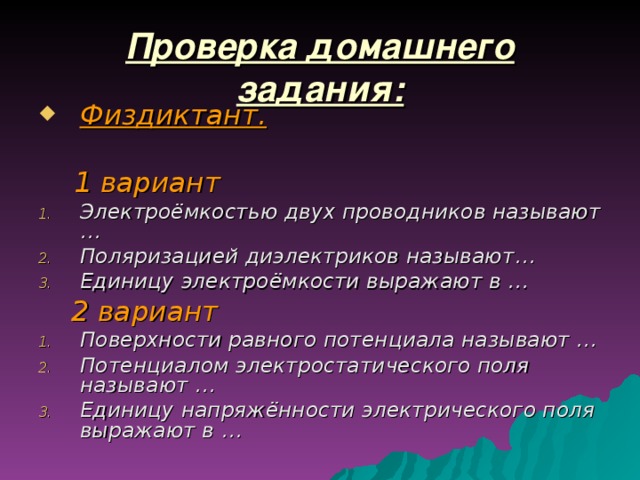 Проверка домашнего задания:

Физдиктант.

1 вариант

1. Электроёмкостью двух проводников называют …
2. Поляризацией диэлектриков называют…
3. Единицу электроёмкости выражают в …

2 вариант

1. Поверхности равного потенциала называют …
2. Потенциалом электростатического поля называют …
3. Единицу напряжённости электрического поля выражают в …